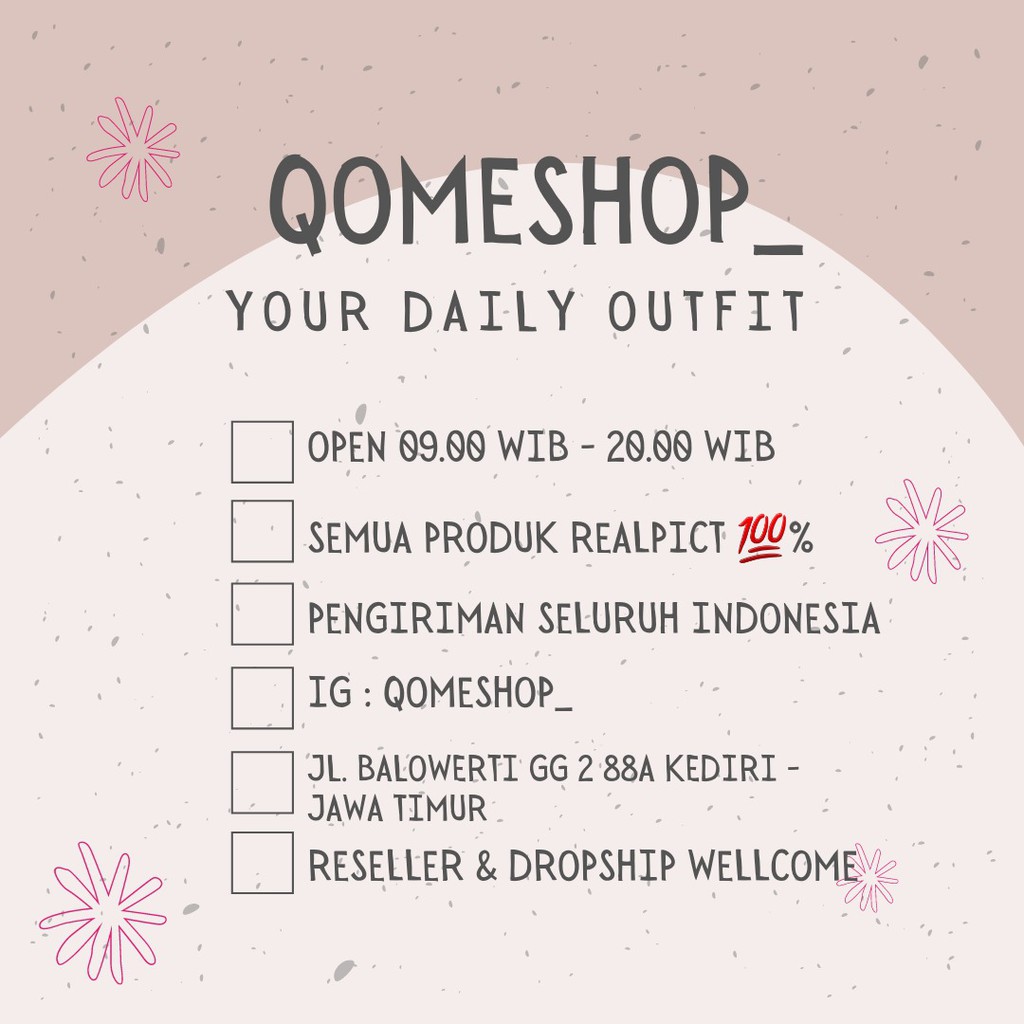 QOMESHOP_

YOUR DAILY OUTFIT

OPEN 09.00 WIB - 20.00 WIB

SEMUA PRODUK REALPICT 💯%

PENGIRIMAN SELURUH INDONESIA

IG : QOMESHOP_

JL. BALOWERTI GG 2 88A KEDIRI - JAWA TIMUR

RESELLER & DROPSHIP WELLCOME